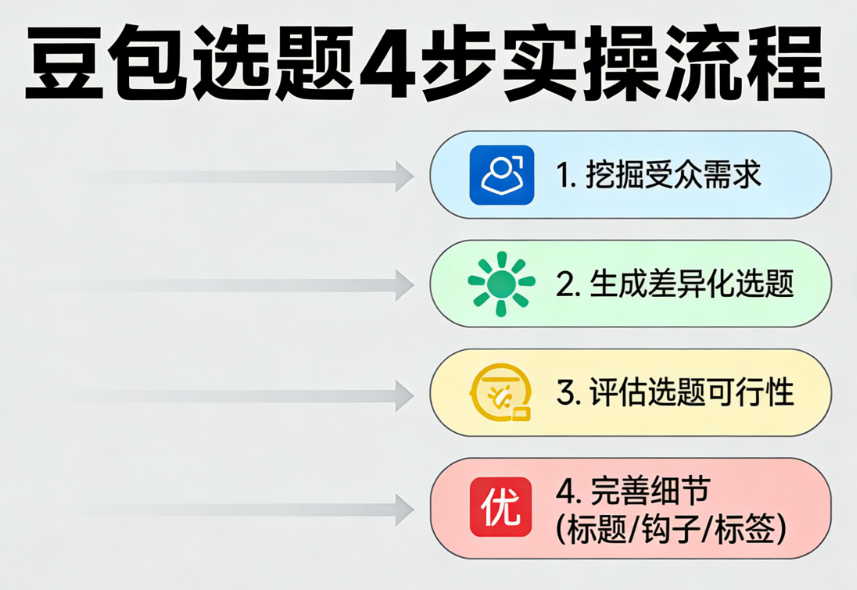 豆包选题4步实操流程

1. 挖掘受众需求

2. 生成差异化选题

3. 评估选题可行性

优

4. 完善细节 (标题/钩子/标签)